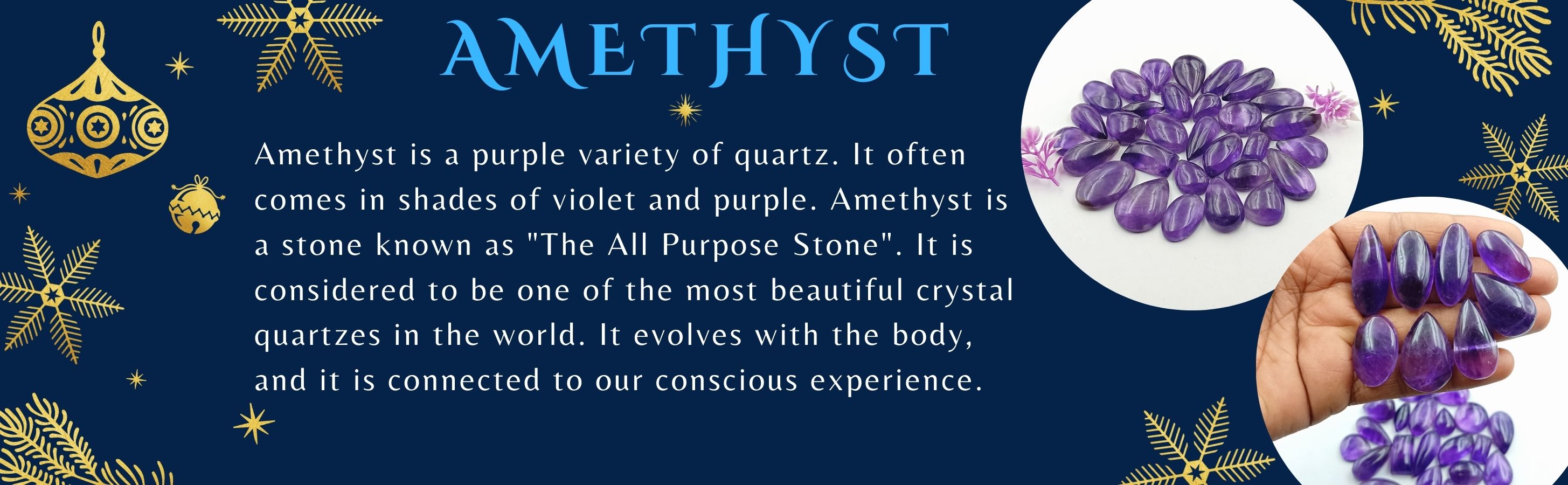 AMETHYST

Amethyst is a purple variety of quartz. It often comes in shades of violet and purple. Amethyst is a stone known as "The All Purpose Stone". It is considered to be one of the most beautiful crystal quartzes in the world. It evolves with the body, and it is connected to our conscious experience.